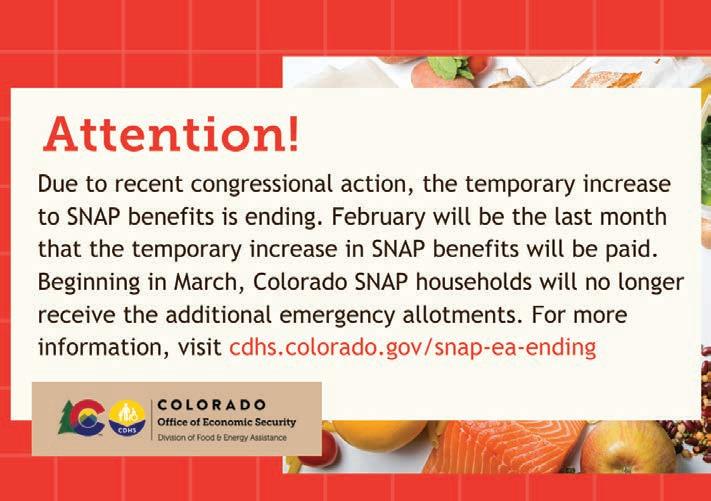 Attention!

Due to recent congressional action, the temporary increase to SNAP benefits is ending. February will be the last month that the temporary increase in SNAP benefits will be paid. Beginning in March, Colorado SNAP households will no longer receive the additional emergency allotments. For more information, visit cdhs.colorado.gov/snap-ea-ending

CDHS
COLORADO
Office of Economic Security
Division of Food & Energy Assistance